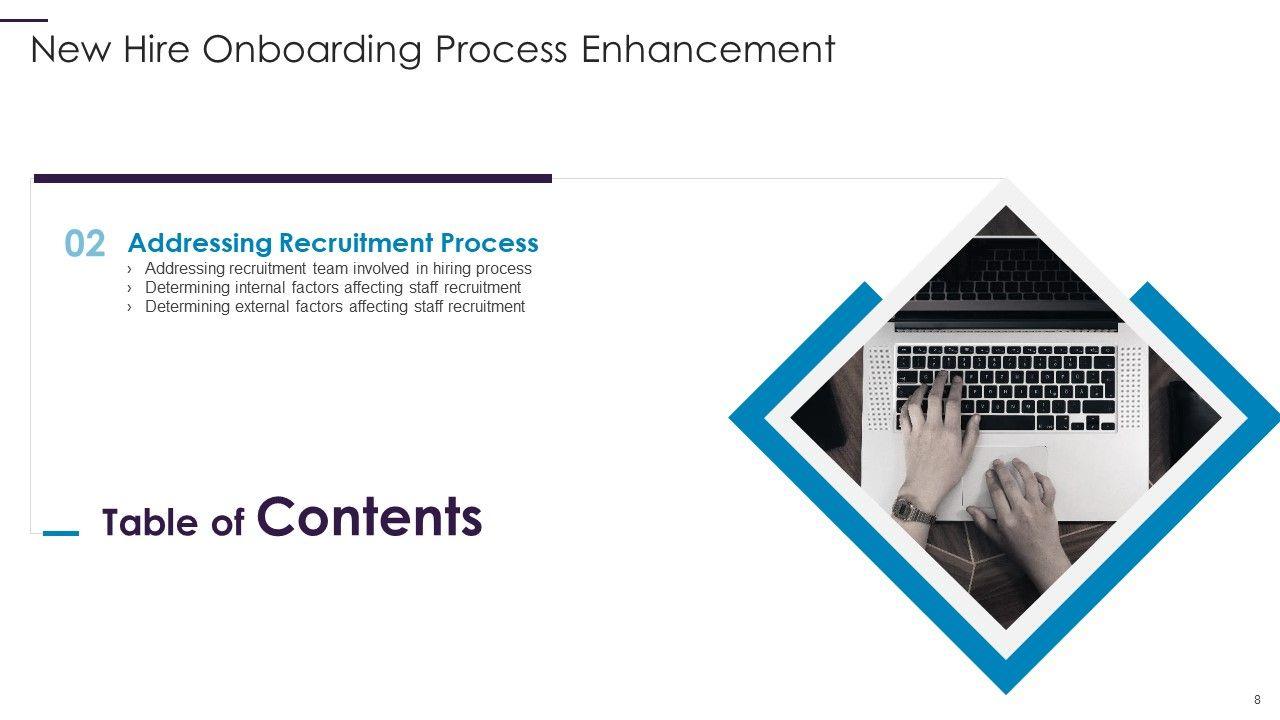 New Hire Onboarding Process Enhancement

02 Addressing Recruitment Process
› Addressing recruitment team involved in hiring process
› Determining internal factors affecting staff recruitment
› Determining external factors affecting staff recruitment

Table of Contents

8